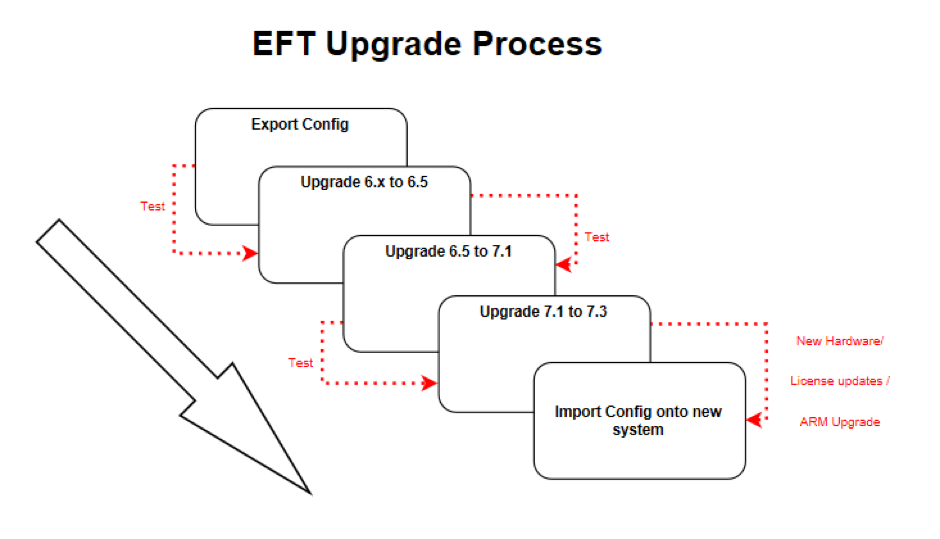 EFT Upgrade Process

Export Config

Test

Upgrade 6.x to 6.5

Test

Upgrade 6.5 to 7.1

Test

Upgrade 7.1 to 7.3

New Hardware/
License updates /
ARM Upgrade

Import Config onto new system